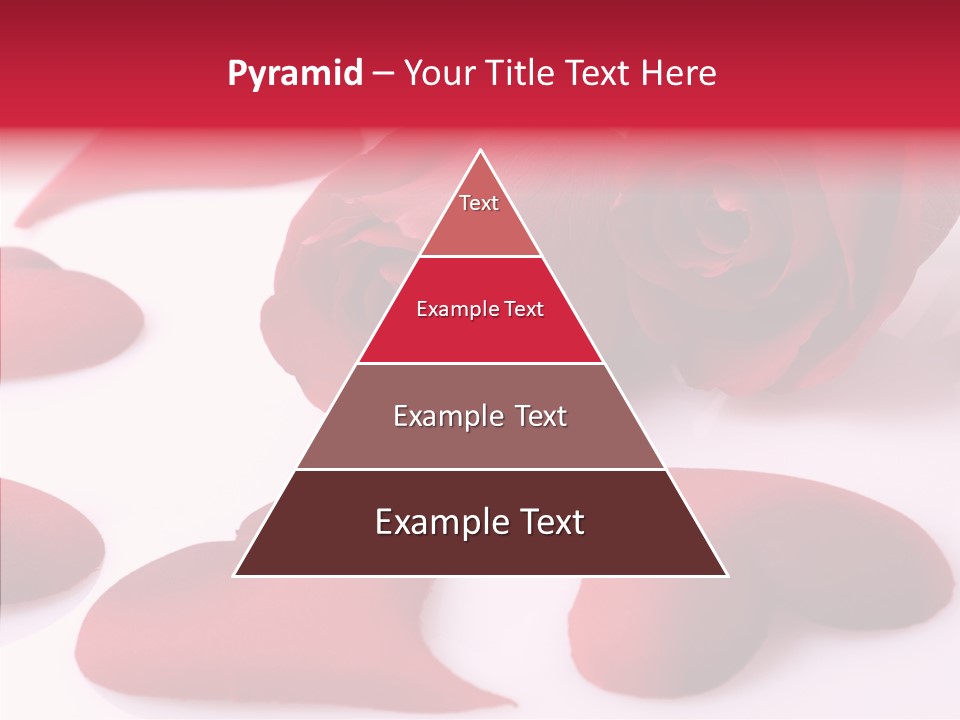 Pyramid – Your Title Text Here

Text

Example Text

Example Text

Example Text